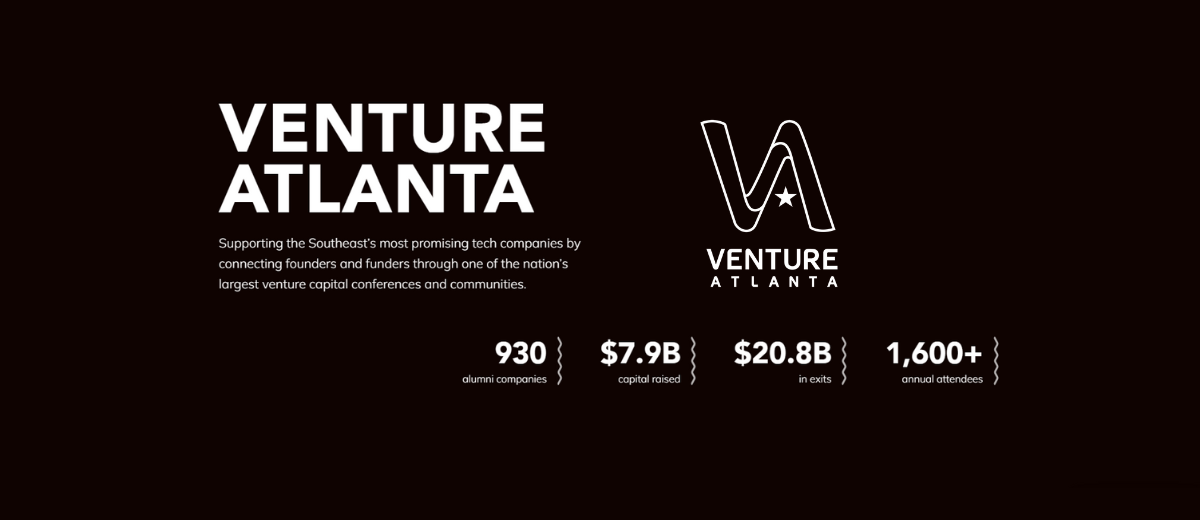 VENTURE ATLANTA

Supporting the Southeast's most promising tech companies by connecting founders and funders through one of the nation's largest venture capital conferences and communities.

VENTURE
ATLANTA

930
alumni companies

$7.9B
capital raised

$20.8B
in exits

1,600+
annual attendees